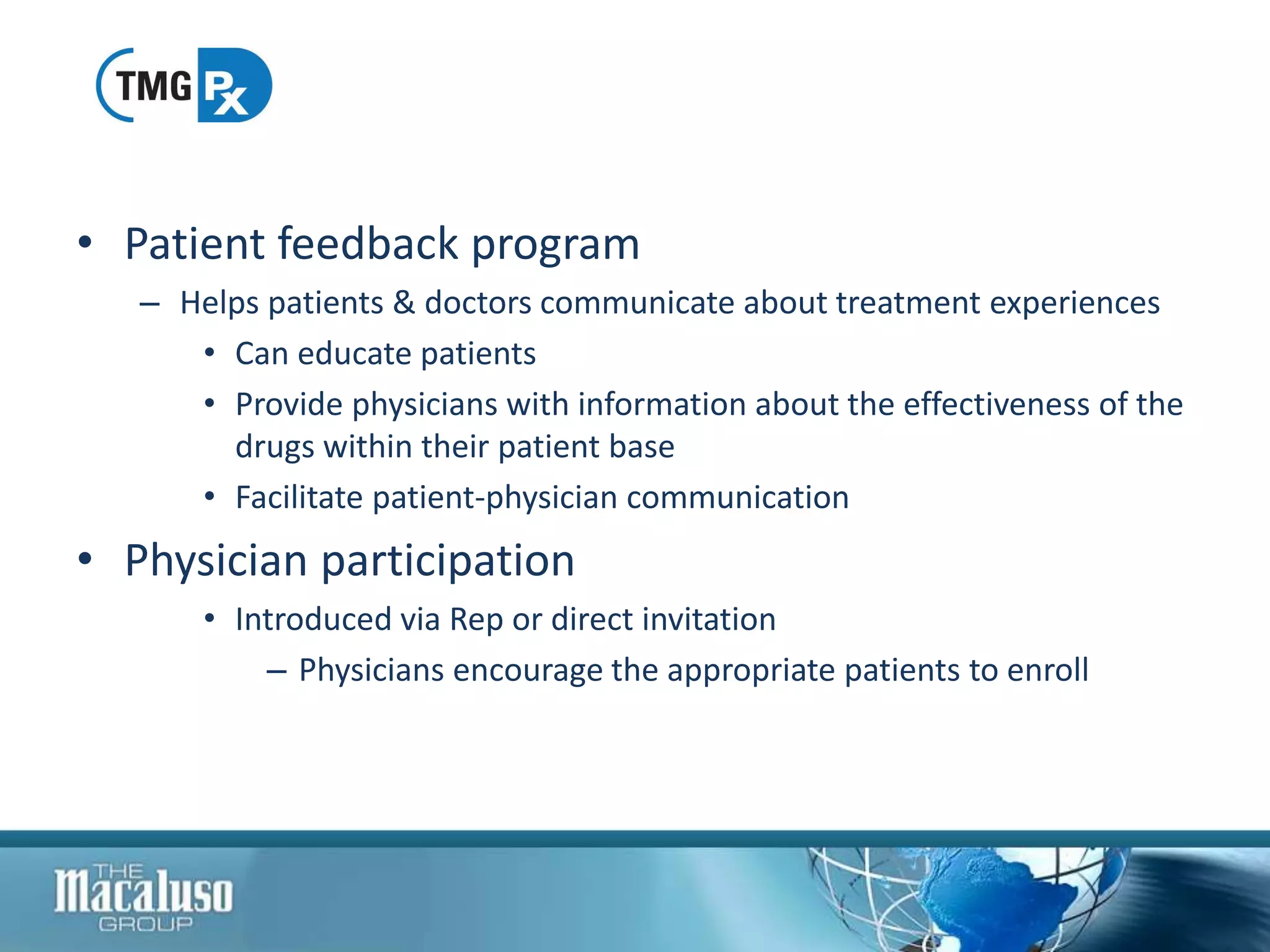 TMG Px

• Patient feedback program
– Helps patients & doctors communicate about treatment experiences
• Can educate patients
• Provide physicians with information about the effectiveness of the drugs within their patient base
• Facilitate patient-physician communication
• Physician participation
• Introduced via Rep or direct invitation
– Physicians encourage the appropriate patients to enroll

THE Macaluso GROUP